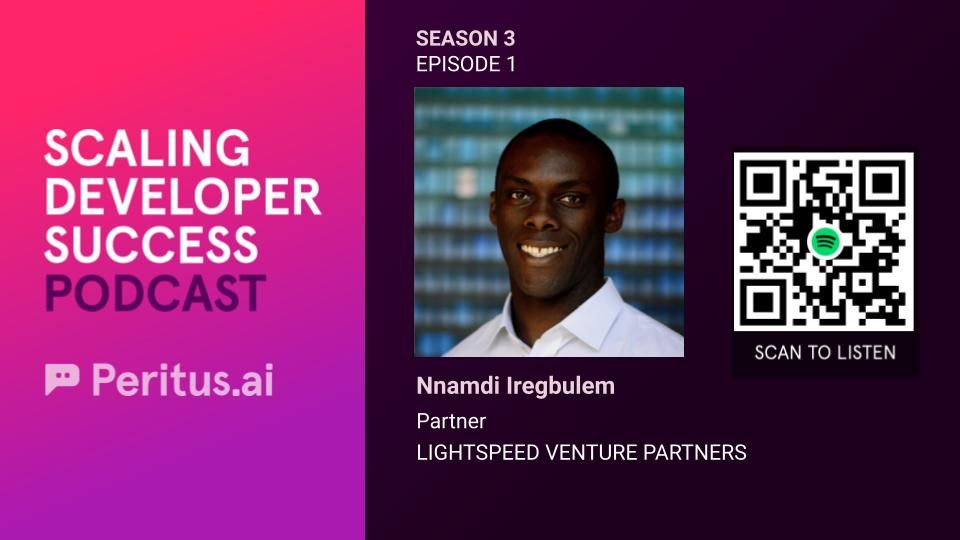 SCALING DEVELOPER SUCCESS PODCAST

Peritus.ai

SEASON 3
EPISODE 1

SCAN TO LISTEN

Nnamdi Iregbulem
Partner
LIGHTSPEED VENTURE PARTNERS